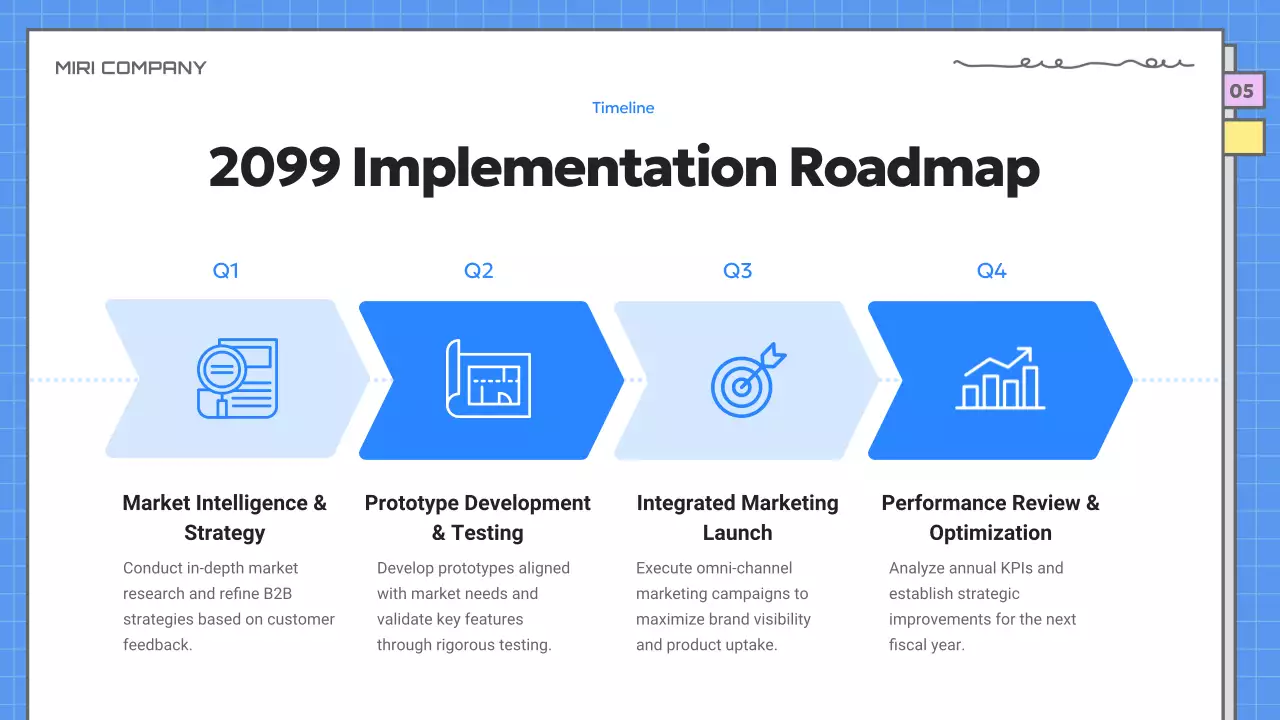 MIRI COMPANY

05

Timeline

2099 Implementation Roadmap

Q1

Market Intelligence & Strategy

Conduct in-depth market research and refine B2B strategies based on customer feedback.

Q2

Prototype Development & Testing

Develop prototypes aligned with market needs and validate key features through rigorous testing.

Q3

Integrated Marketing Launch

Execute omni-channel marketing campaigns to maximize brand visibility and product uptake.

Q4

Performance Review & Optimization

Analyze annual KPIs and establish strategic improvements for the next fiscal year.